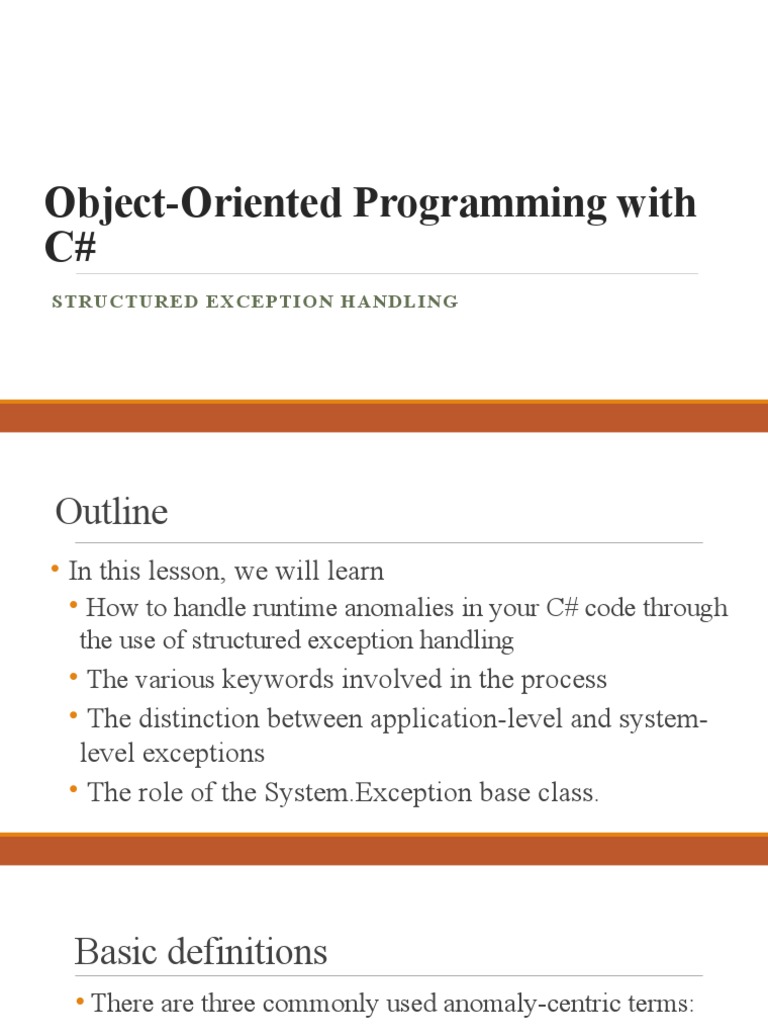 Object-Oriented Programming with C#

STRUCTURED EXCEPTION HANDLING

Outline

• In this lesson, we will learn
• How to handle runtime anomalies in your C# code through the use of structured exception handling
• The various keywords involved in the process
• The distinction between application-level and system-level exceptions
• The role of the System.Exception base class.

Basic definitions

• There are three commonly used anomaly-centric terms: